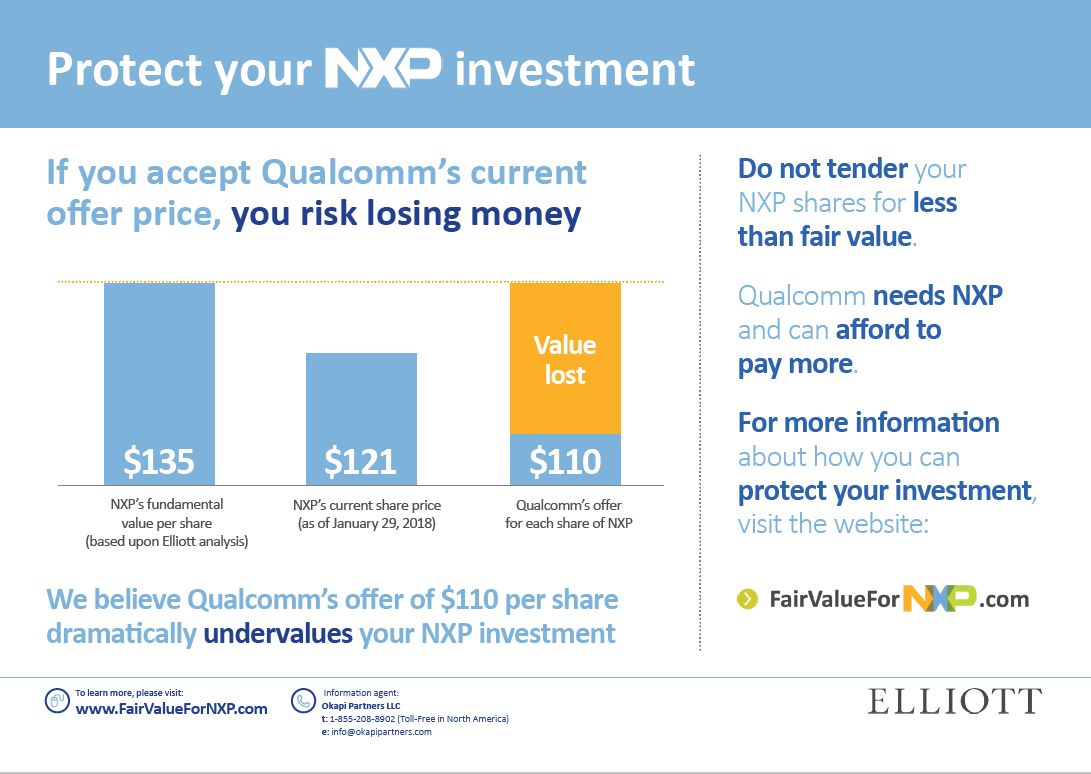 Protect your NXP investment

If you accept Qualcomm's current offer price, you risk losing money

$135
NXP's fundamental value per share (based upon Elliott analysis)

$121
NXP's current share price (as of January 29, 2018)

Value lost
$110
Qualcomm's offer for each share of NXP

We believe Qualcomm's offer of $110 per share dramatically undervalues your NXP investment

Do not tender your NXP shares for less than fair value.

Qualcomm needs NXP and can afford to pay more.

For more information about how you can protect your investment, visit the website:

FairValueForNXP.com

To learn more, please visit:
www.FairValueForNXP.com

Information agent:
Okapi Partners LLC
t: 1-855-208-8902 (Toll-Free in North America)
e: info@okapipartners.com

ELLIOTT